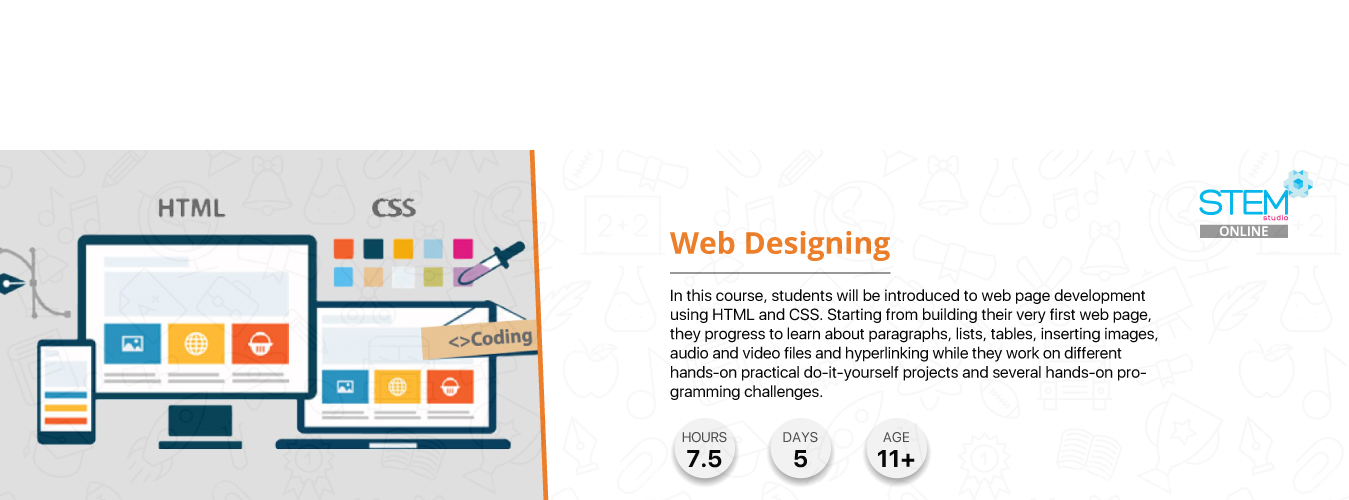 HTML

CSS

<>Coding

STEM
studio
ONLINE

Web Designing

In this course, students will be introduced to web page development using HTML and CSS. Starting from building their very first web page, they progress to learn about paragraphs, lists, tables, inserting images, audio and video files and hyperlinking while they work on different hands-on practical do-it-yourself projects and several hands-on programming challenges.

HOURS
7.5

DAYS
5

AGE
11+